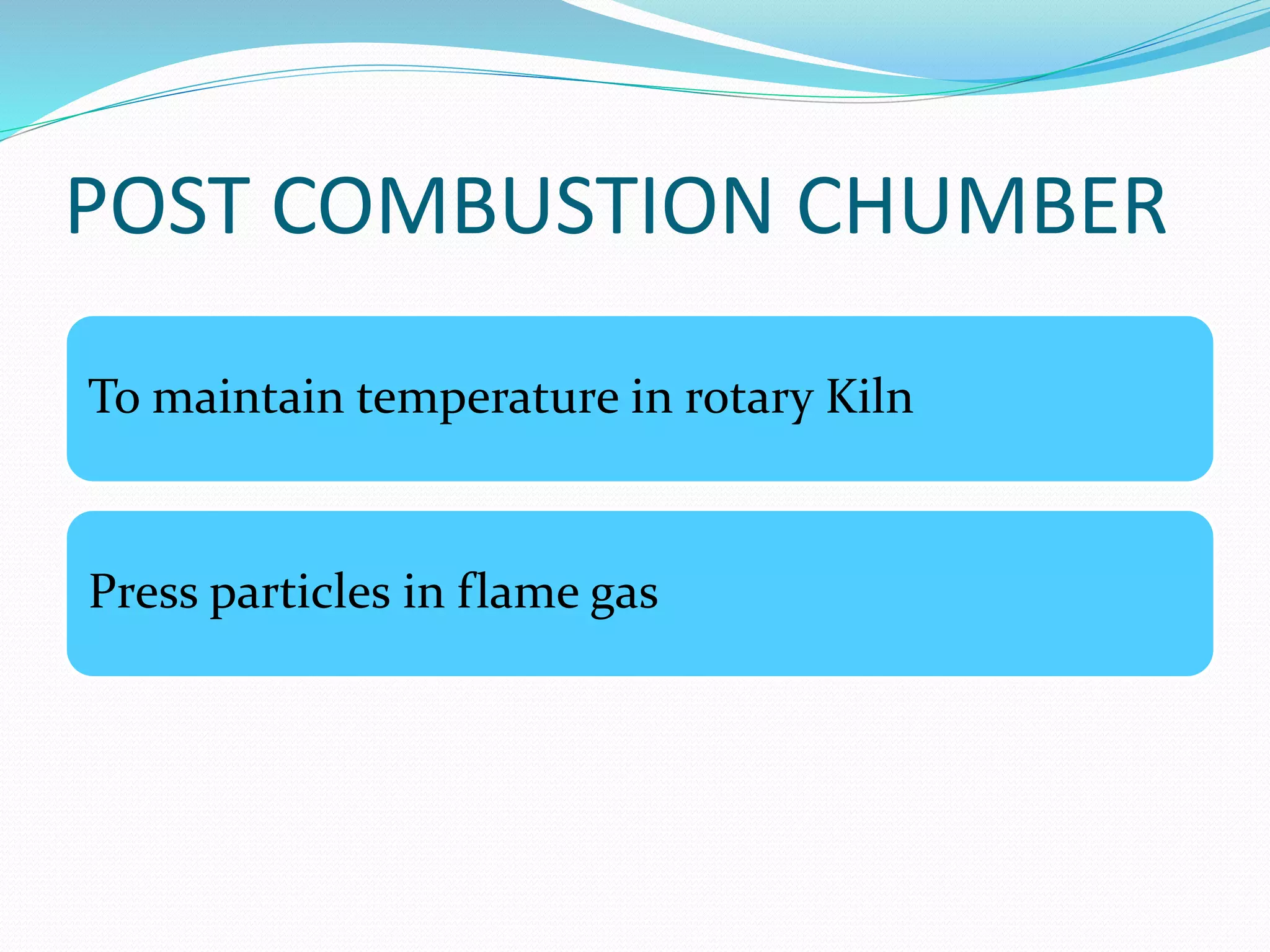 POST COMBUSTION CHUMBER

To maintain temperature in rotary Kiln

Press particles in flame gas